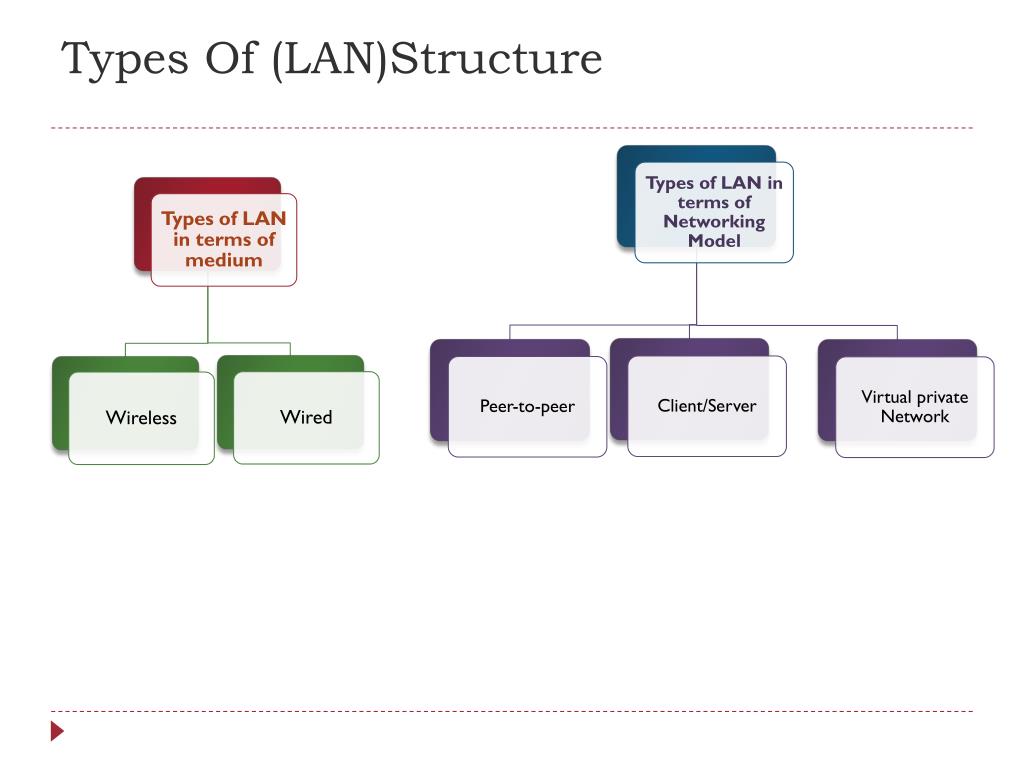 Types Of (LAN)Structure

Types of LAN in terms of medium

Wireless

Wired

Types of LAN in terms of Networking Model

Peer-to-peer

Client/Server

Virtual private Network